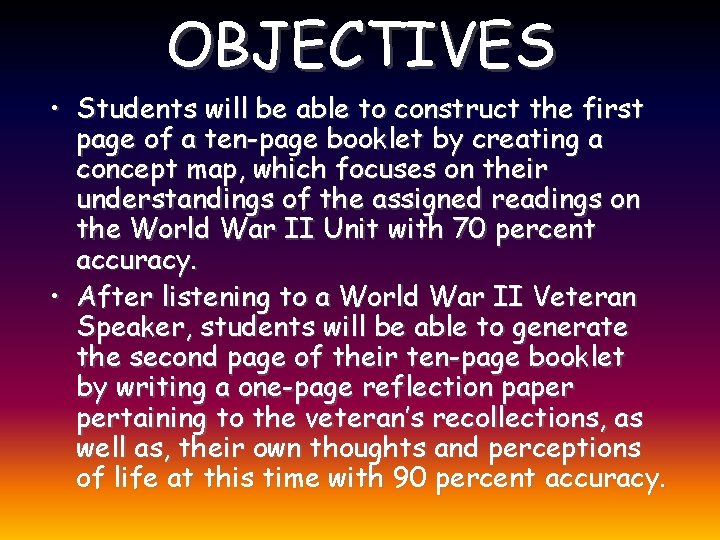 OBJECTIVES

• Students will be able to construct the first page of a ten-page booklet by creating a concept map, which focuses on their understandings of the assigned readings on the World War II Unit with 70 percent accuracy.

• After listening to a World War II Veteran Speaker, students will be able to generate the second page of their ten-page booklet by writing a one-page reflection paper pertaining to the veteran's recollections, as well as, their own thoughts and perceptions of life at this time with 90 percent accuracy.